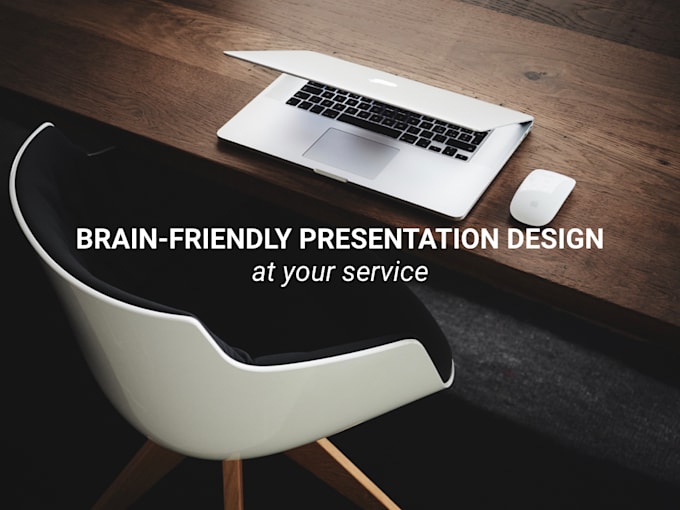 BRAIN-FRIENDLY PRESENTATION DESIGN
at your service